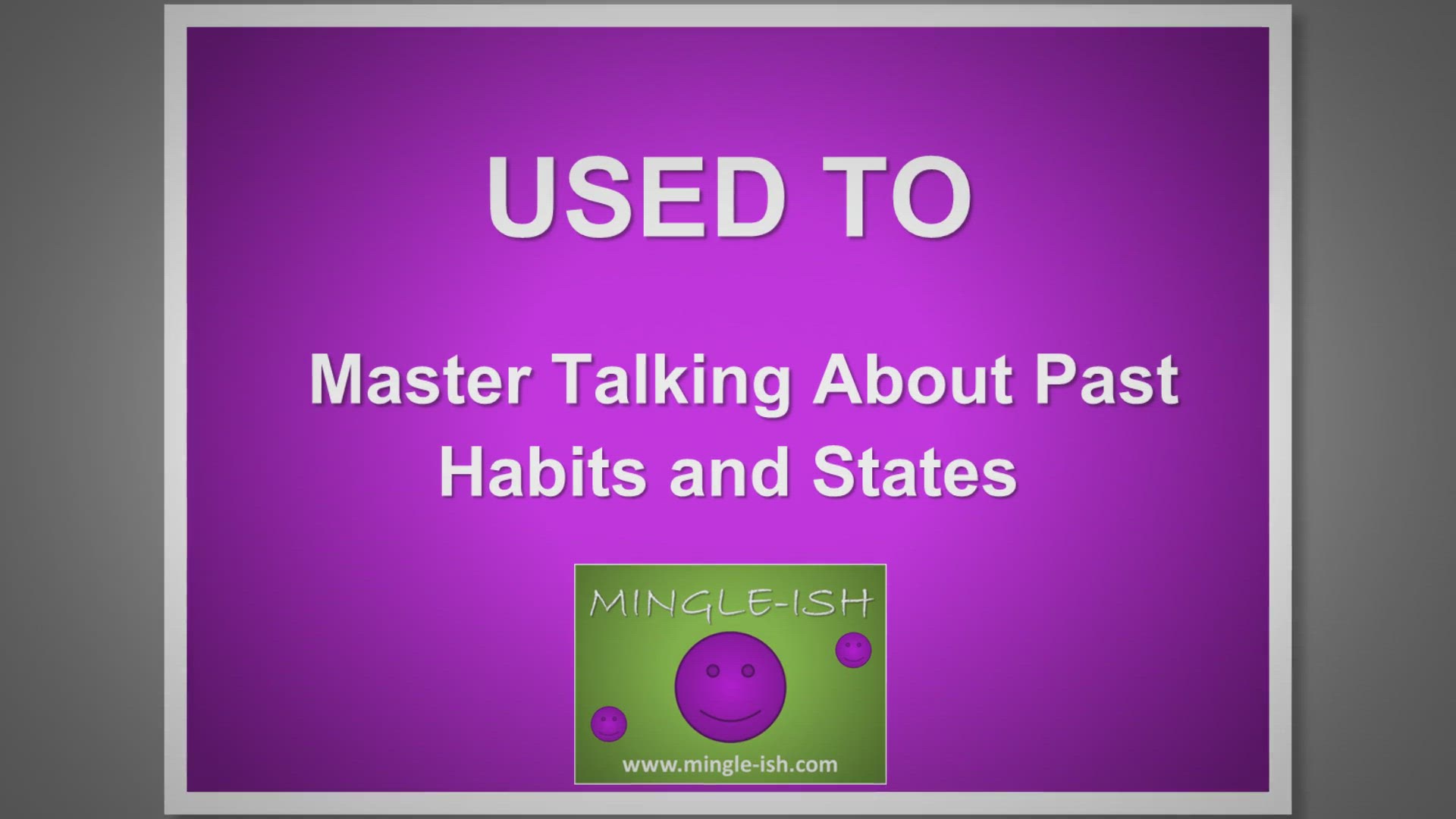 USED TO

Master Talking About Past Habits and States

MINGLE-ISH

www.mingle-ish.com